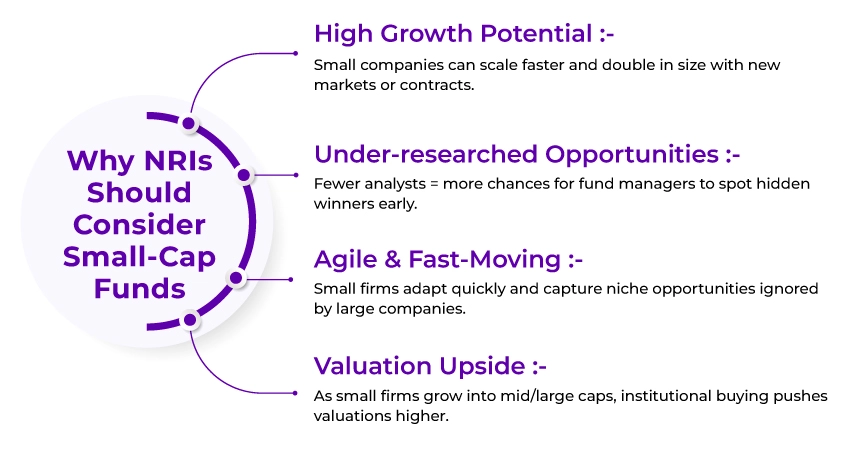 Why NRIs Should Consider Small-Cap Funds

High Growth Potential :-

Small companies can scale faster and double in size with new markets or contracts.

Under-researched Opportunities :-

Fewer analysts = more chances for fund managers to spot hidden winners early.

Agile & Fast-Moving :-

Small firms adapt quickly and capture niche opportunities ignored by large companies.

Valuation Upside :-

As small firms grow into mid/large caps, institutional buying pushes valuations higher.